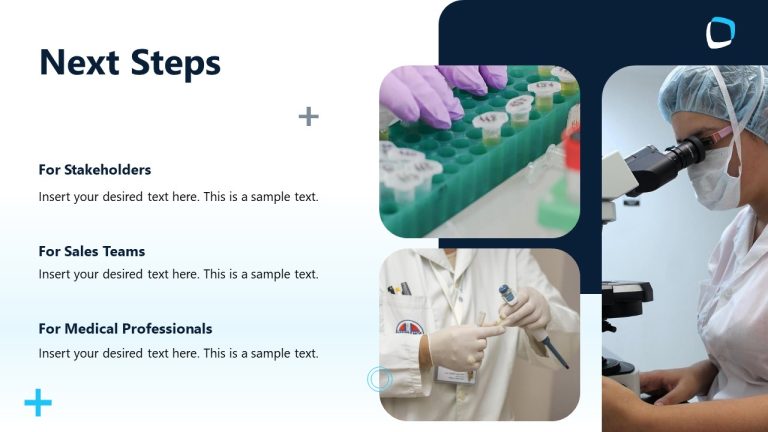 Next Steps

For Stakeholders
Insert your desired text here. This is a sample text.

For Sales Teams
Insert your desired text here. This is a sample text.

For Medical Professionals
Insert your desired text here. This is a sample text.